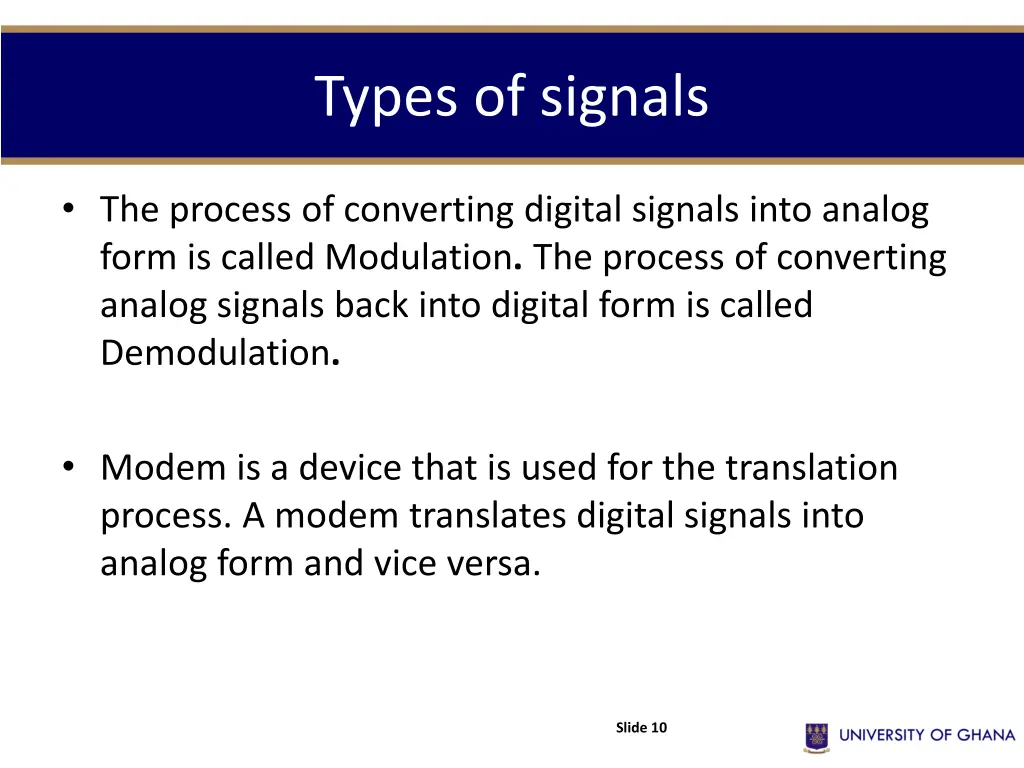 Types of signals

• The process of converting digital signals into analog form is called Modulation. The process of converting analog signals back into digital form is called Demodulation.

• Modem is a device that is used for the translation process. A modem translates digital signals into analog form and vice versa.

Slide 10

UNIVERSITY OF GHANA